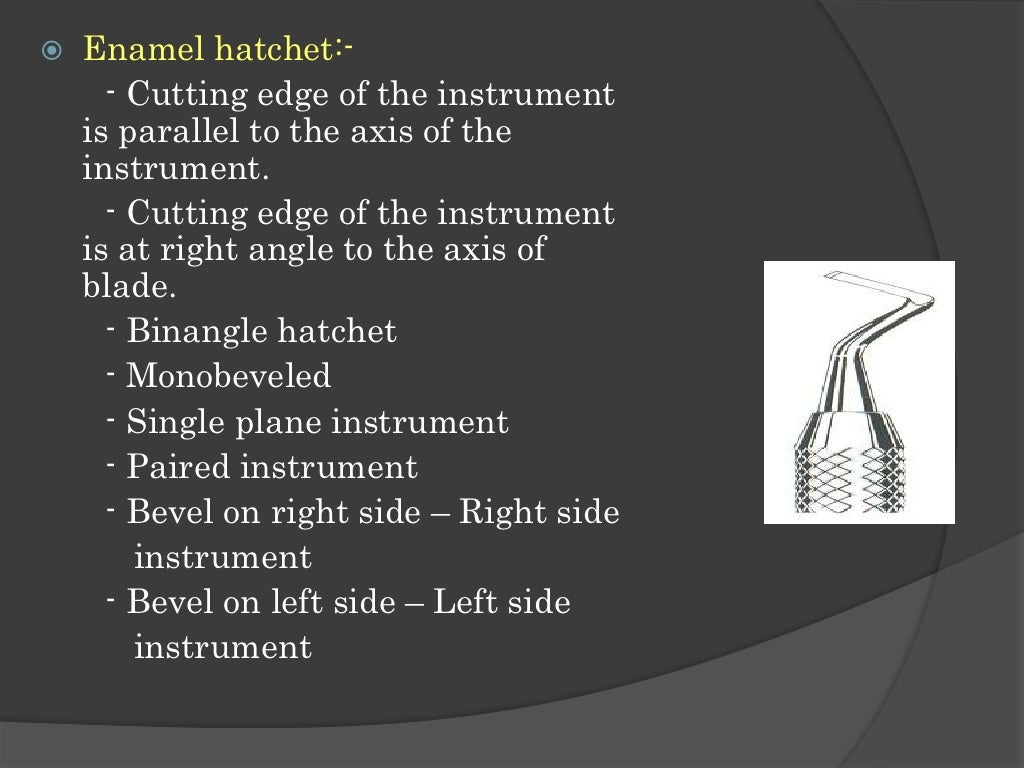 Enamel hatchet:-

- Cutting edge of the instrument is parallel to the axis of the instrument.

- Cutting edge of the instrument is at right angle to the axis of blade.

- Binangle hatchet

- Monobeveled

- Single plane instrument

- Paired instrument

- Bevel on right side – Right side instrument

- Bevel on left side – Left side instrument